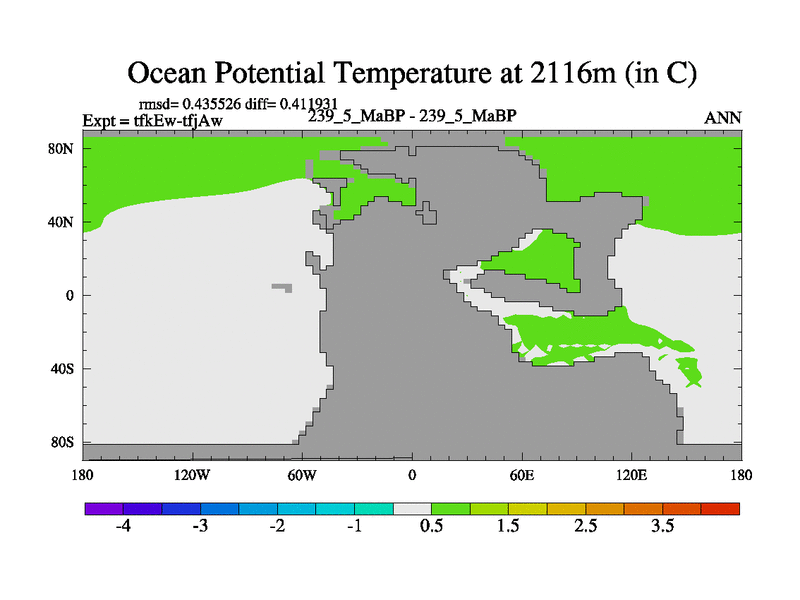 Ocean Potential Temperature at 2116m (in C)

rmsd= 0.435526 diff= 0.411931

Expt = tfkEw-tfjAw

239_5_MaBP - 239_5_MaBP

ANN

80N
40N
0
40S
80S

180
120W
60W
0
60E
120E
180

-4
-3
-2
-1
0.5
1.5
2.5
3.5